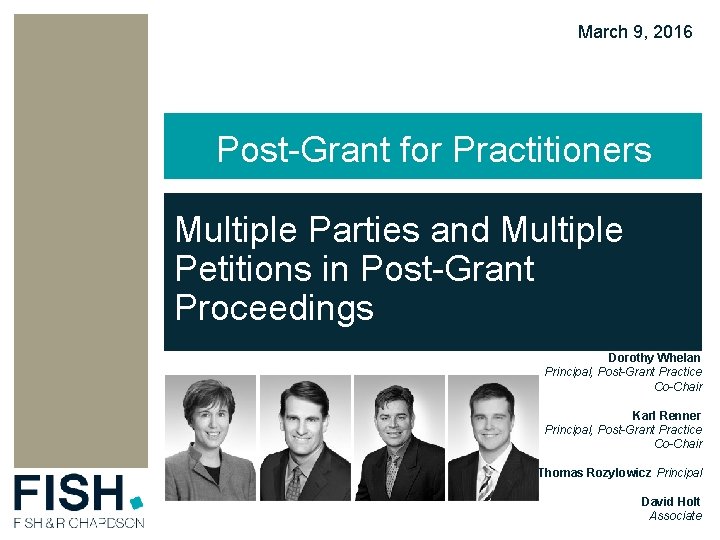 March 9, 2016

Post-Grant for Practitioners

Multiple Parties and Multiple Petitions in Post-Grant Proceedings

Dorothy Whelan
Principal, Post-Grant Practice Co-Chair

Karl Renner
Principal, Post-Grant Practice Co-Chair

Thomas Rozylowicz Principal

David Holt
Associate

FISH.
FISH & RICHARDSON